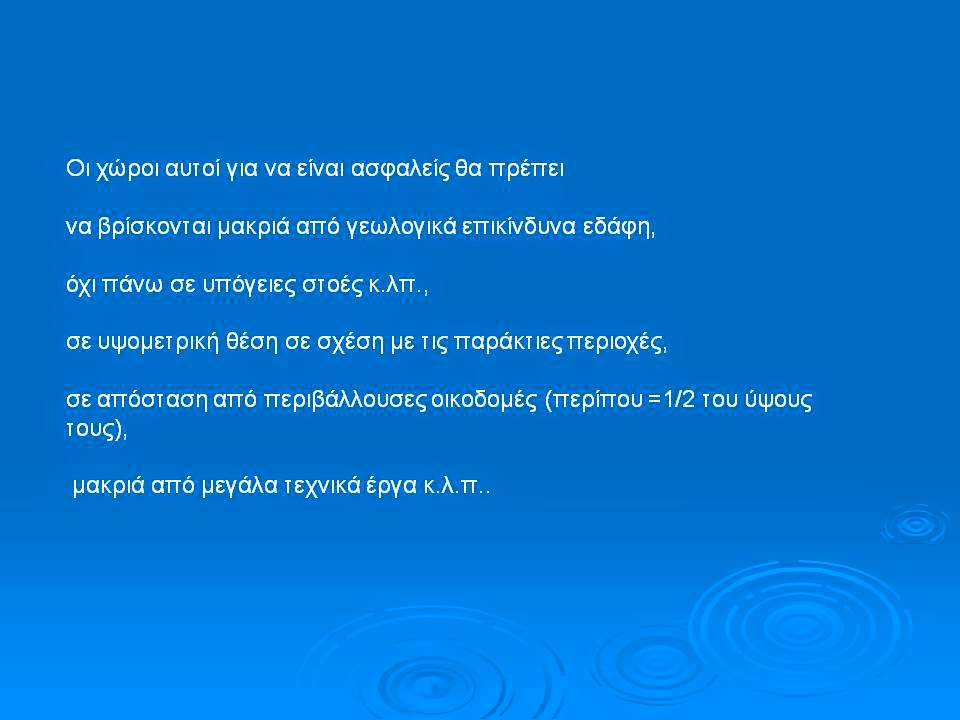 Οι χώροι αυτοί για να είναι ασφαλείς θα πρέπει

να βρίσκονται μακριά από γεωλογικά επικίνδυνα εδάφη,

όχι πάνω σε υπόγειες στοές κ.λπ.,

σε υψομετρική θέση σε σχέση με τις παράκτιες περιοχές,

σε απόσταση από περιβάλλουσες οικοδομές (περίπου =1/2 του ύψους τους),

μακριά από μεγάλα τεχνικά έργα κ.λ.π..